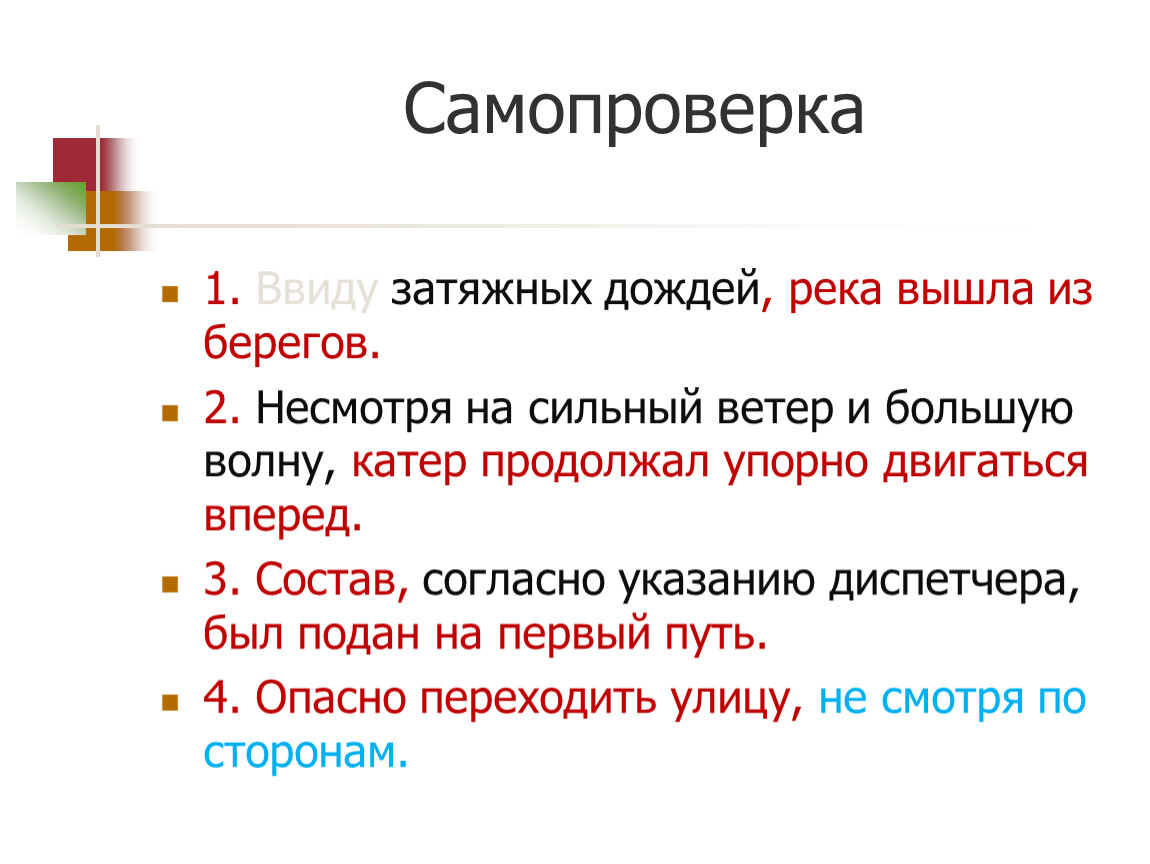 Самопроверка

1. Ввиду затяжных дождей, река вышла из берегов.

2. Несмотря на сильный ветер и большую волну, катер продолжал упорно двигаться вперед.

3. Состав, согласно указанию диспетчера, был подан на первый путь.

4. Опасно переходить улицу, не смотря по сторонам.